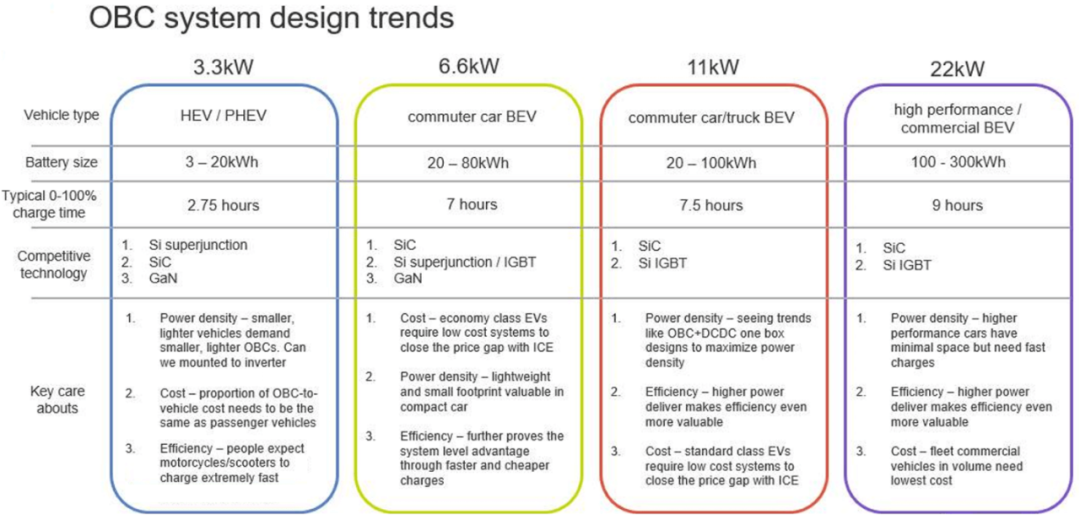 OBC system design trends

| | 3.3kW | 6.6kW | 11kW | 22kW |
|---|---|---|---|---|
| Vehicle type | HEV / PHEV | commuter car BEV | commuter car/truck BEV | high performance / commercial BEV |
| Battery size | 3 – 20kWh | 20 – 80kWh | 20 – 100kWh | 100 - 300kWh |
| Typical 0-100% charge time | 2.75 hours | 7 hours | 7.5 hours | 9 hours |
| Competitive technology | 1. Si superjunction 2. SiC 3. GaN | 1. SiC 2. Si superjunction / IGBT 3. GaN | 1. SiC 2. Si IGBT | 1. SiC 2. Si IGBT |
| Key care abouts | 1. Power density – smaller, lighter vehicles demand smaller, lighter OBCs. Can we mounted to inverter 2. Cost – proportion of OBC-to-vehicle cost needs to be the same as passenger vehicles 3. Efficiency – people expect motorcycles/scooters to charge extremely fast | 1. Cost – economy class EVs require low cost systems to close the price gap with ICE 2. Power density – lightweight and small footprint valuable in compact car 3. Efficiency – further proves the system level advantage through faster and cheaper charges | 1. Power density – seeing trends like OBC+DCDC one box designs to maximize power density 2. Efficiency – higher power deliver makes efficiency even more valuable 3. Cost – standard class EVs require low cost systems to close the price gap with ICE | 1. Power density – higher performance cars have minimal space but need fast charges 2. Efficiency – higher power deliver makes efficiency even more valuable 3. Cost – fleet commercial vehicles in volume need lowest cost |